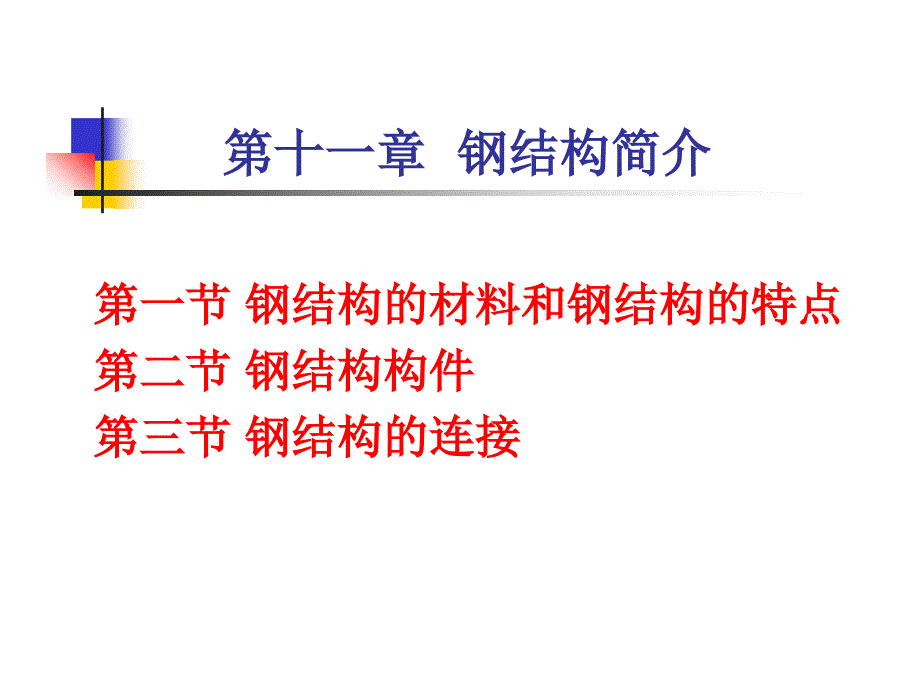 第十一章 钢结构简介

第一节 钢结构的材料和钢结构的特点
第二节 钢结构构件
第三节 钢结构的连接